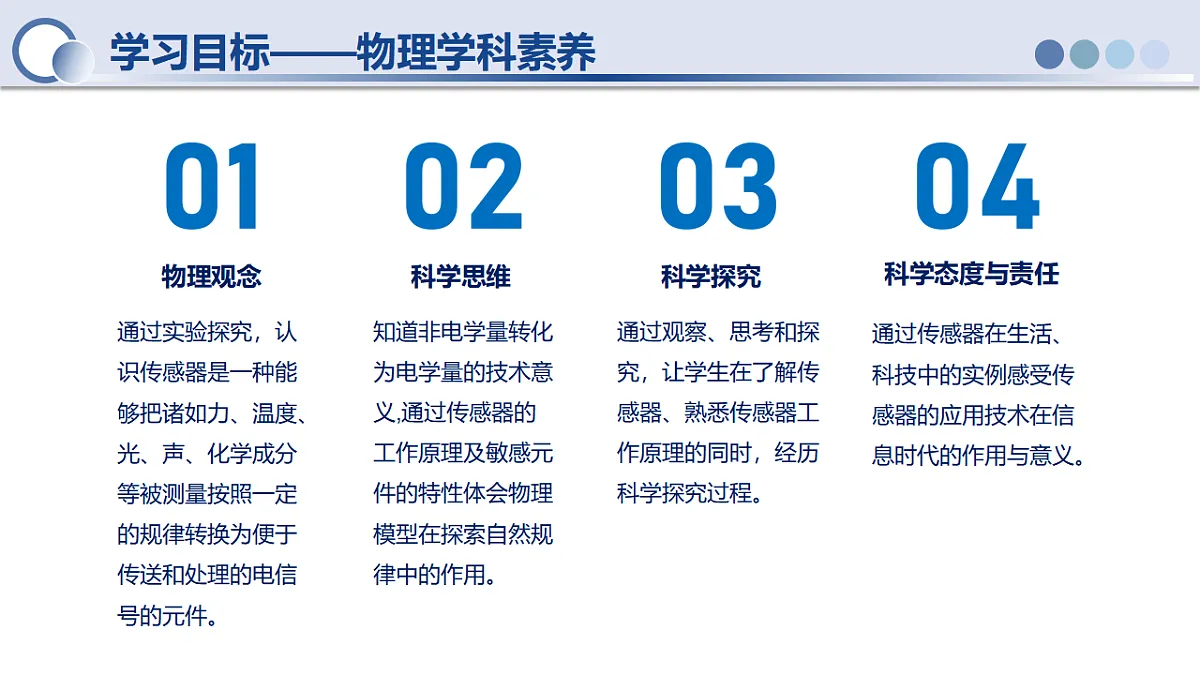 学习目标——物理学科素养

01

物理观念

通过实验探究，认识传感器是一种能够把诸如力、温度、光、声、化学成分等被测量按照一定的规律转换为便于传送和处理的电信号的元件。

02

科学思维

知道非电学量转化为电学量的技术意义,通过传感器的工作原理及敏感元件的特性体会物理模型在探索自然规律中的作用。

03

科学探究

通过观察、思考和探究，让学生在了解传感器、熟悉传感器工作原理的同时，经历科学探究过程。

04

科学态度与责任

通过传感器在生活、科技中的实例感受传感器的应用技术在信息时代的作用与意义。